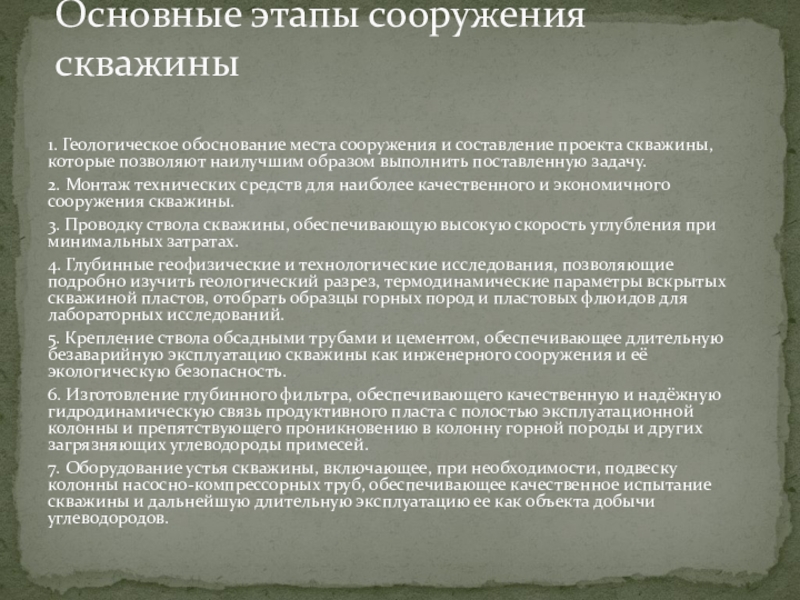 Основные этапы сооружения скважины

1. Геологическое обоснование места сооружения и составление проекта скважины, которые позволяют наилучшим образом выполнить поставленную задачу.

2. Монтаж технических средств для наиболее качественного и экономичного сооружения скважины.

3. Проводку ствола скважины, обеспечивающую высокую скорость углубления при минимальных затратах.

4. Глубинные геофизические и технологические исследования, позволяющие подробно изучить геологический разрез, термодинамические параметры вскрытых скважиной пластов, отобрать образцы горных пород и пластовых флюидов для лабораторных исследований.

5. Крепление ствола обсадными трубами и цементом, обеспечивающее длительную безаварийную эксплуатацию скважины как инженерного сооружения и её экологическую безопасность.

6. Изготовление глубинного фильтра, обеспечивающего качественную и надёжную гидродинамическую связь продуктивного пласта с полостью эксплуатационной колонны и препятствующего проникновению в колонну горной породы и других загрязняющих углеводороды примесей.

7. Оборудование устья скважины, включающее, при необходимости, подвеску колонны насосно-компрессорных труб, обеспечивающее качественное испытание скважины и дальнейшую длительную эксплуатацию ее как объекта добычи углеводородов.